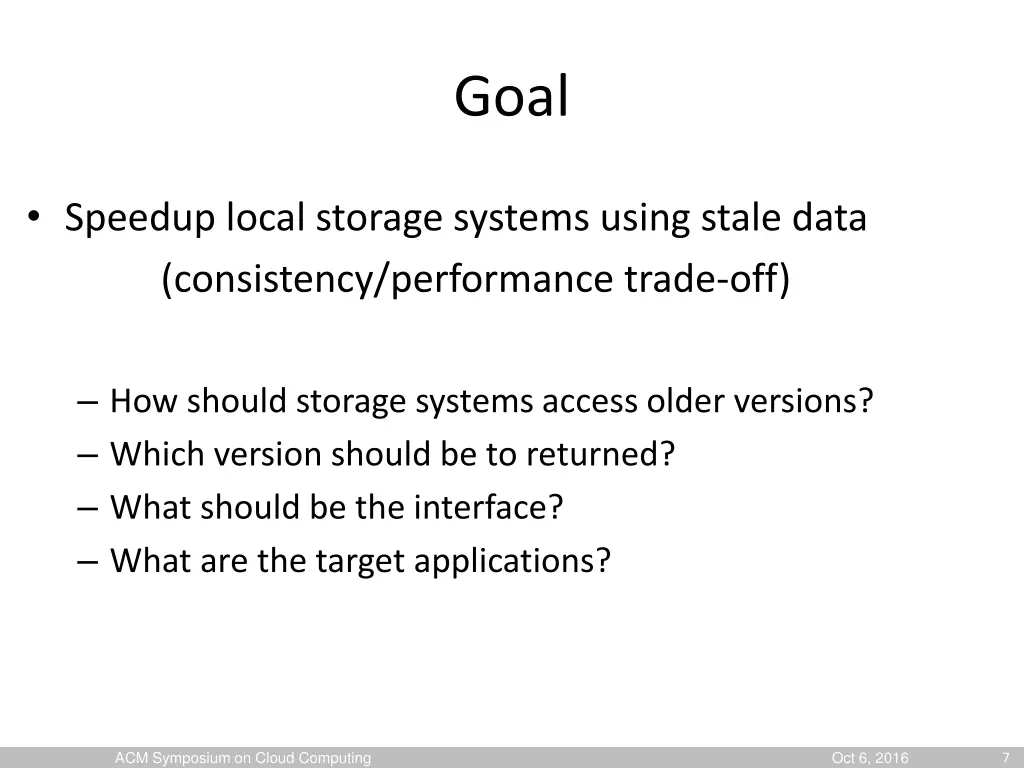 Goal

• Speedup local storage systems using stale data (consistency/performance trade-off)

– How should storage systems access older versions?
– Which version should be to returned?
– What should be the interface?
– What are the target applications?

ACM Symposium on Cloud Computing

Oct 6, 2016

7